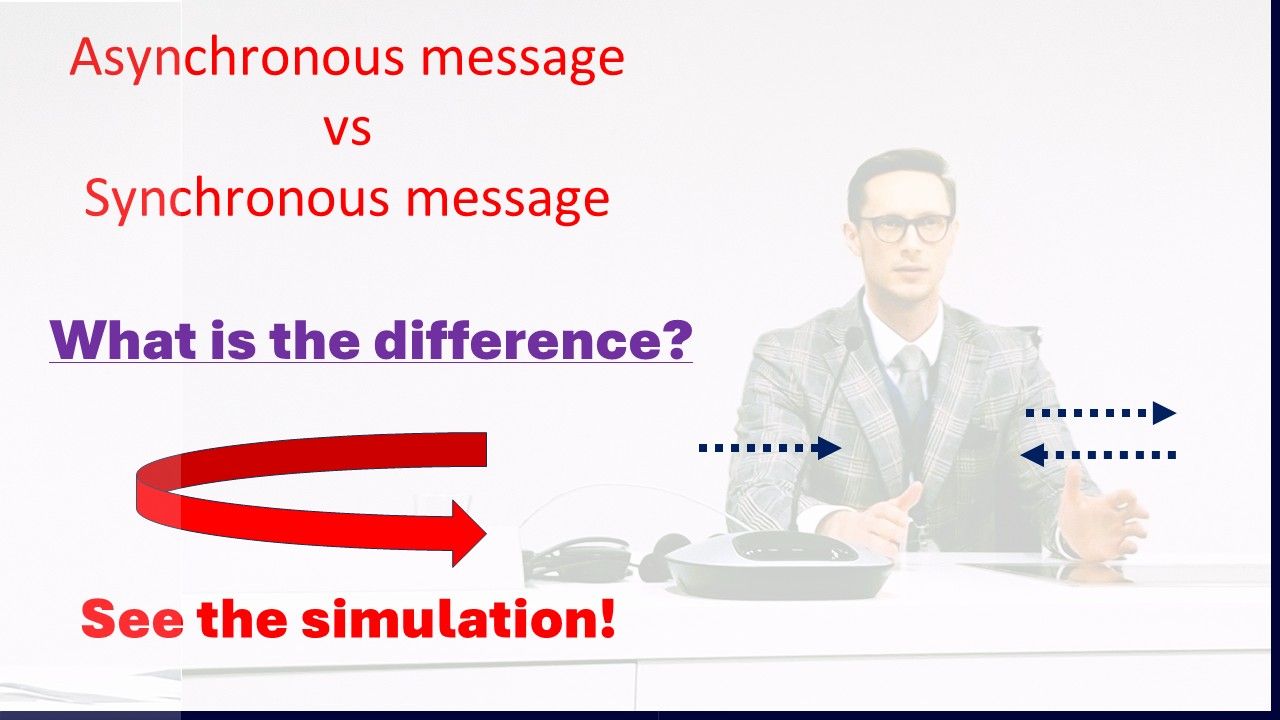 Asynchronous message
vs
Synchronous message

What is the difference?

See the simulation!